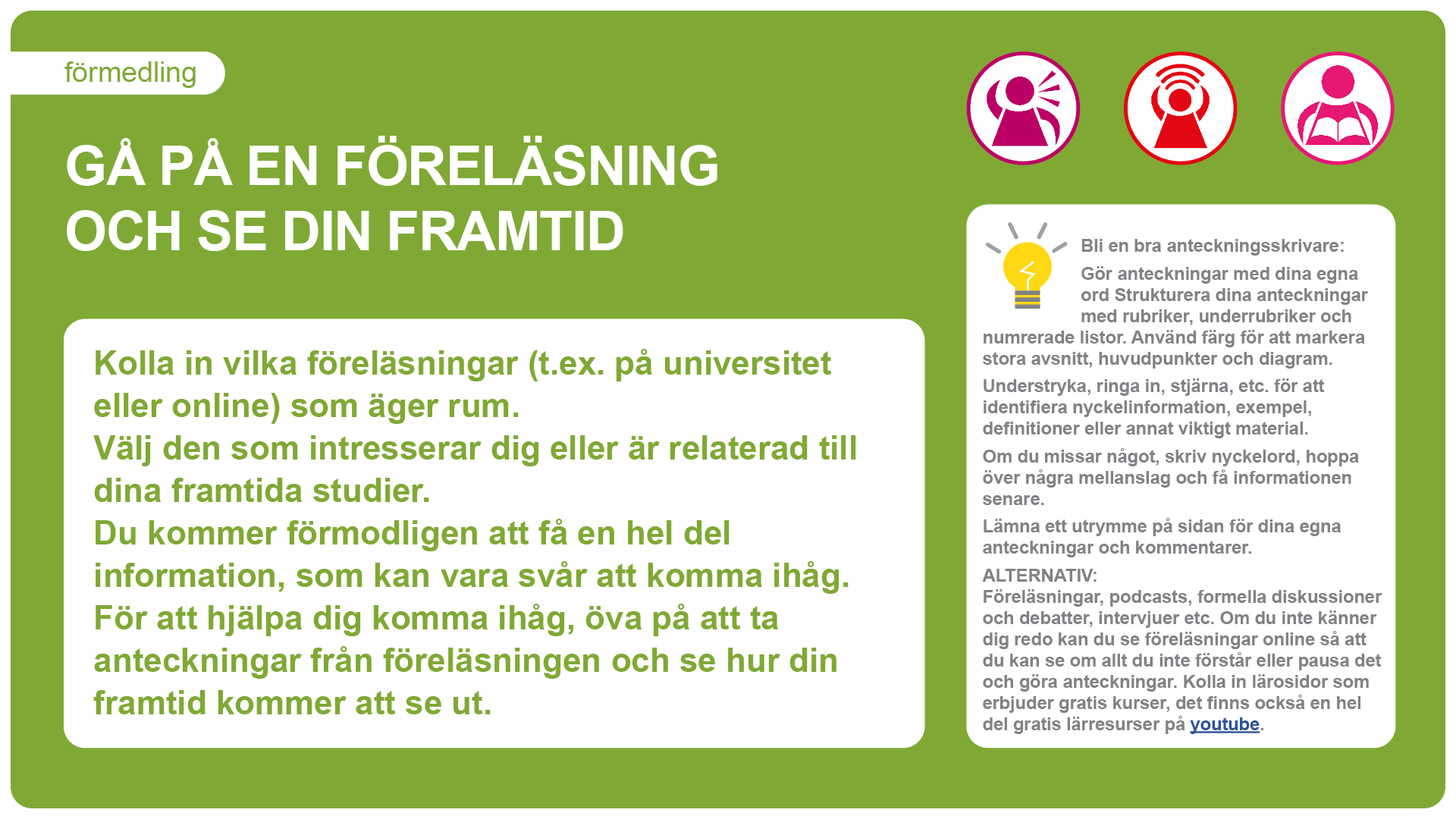 förmedling

GÅ PÅ EN FÖRELÄSNING OCH SE DIN FRAMTID

Kolla in vilka föreläsningar (t.ex. på universitet eller online) som äger rum.
Välj den som intresserar dig eller är relaterad till dina framtida studier.
Du kommer förmodligen att få en hel del information, som kan vara svår att komma ihåg.
För att hjälpa dig komma ihåg, öva på att ta anteckningar från föreläsningen och se hur din framtid kommer att se ut.

Bli en bra anteckningsskrivare:

Gör anteckningar med dina egna ord Strukturera dina anteckningar med rubriker, underrubriker och numrerade listor. Använd färg för att markera stora avsnitt, huvudpunkter och diagram.

Understryka, ringa in, stjärna, etc. för att identifiera nyckelinformation, exempel, definitioner eller annat viktigt material.

Om du missar något, skriv nyckelord, hoppa över några mellanslag och få informationen senare.

Lämna ett utrymme på sidan för dina egna anteckningar och kommentarer.

ALTERNATIV:
Föreläsningar, podcasts, formella diskussioner och debatter, intervjuer etc. Om du inte känner dig redo kan du se föreläsningar online så att du kan se om allt du inte förstår eller pausa det och göra anteckningar. Kolla in lärosidor som erbjuder gratis kurser, det finns också en hel del gratis lärresurser på youtube.